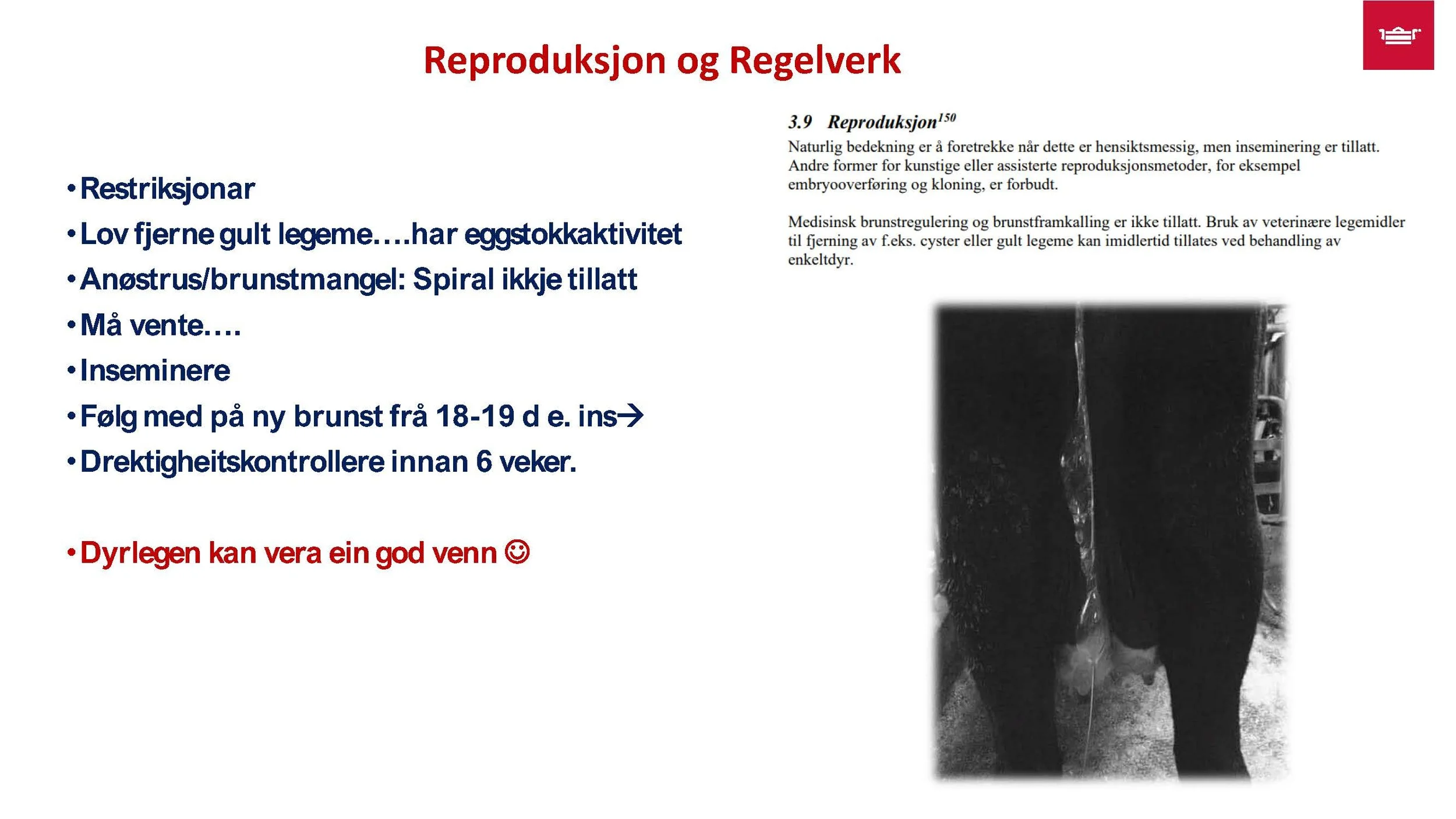 Reproduksjon og Regelverk

• Restriksjonar
• Lov fjerne gult legeme….har eggstokkaktivitet
• Anøstrus/brunstmangel: Spiral ikkje tillatt
• Må vente….
• Inseminere
• Følg med på ny brunst frå 18-19 d e. ins→
• Drektigheitskontrollere innan 6 veker.

• Dyrlegen kan vera ein god venn ☺

3.9 Reproduksjon$^{150}$
Naturlig bedekning er å foretrekke når dette er hensiktsmessig, men inseminering er tillatt. Andre former for kunstige eller assisterte reproduksjonsmetoder, for eksempel embryooverføring og kloning, er forbudt.

Medisinsk brunstregulering og brunstframkalling er ikke tillatt. Bruk av veterinære legemidler til fjerning av f.eks. cyster eller gult legeme kan imidlertid tillates ved behandling av enkeltdyr.